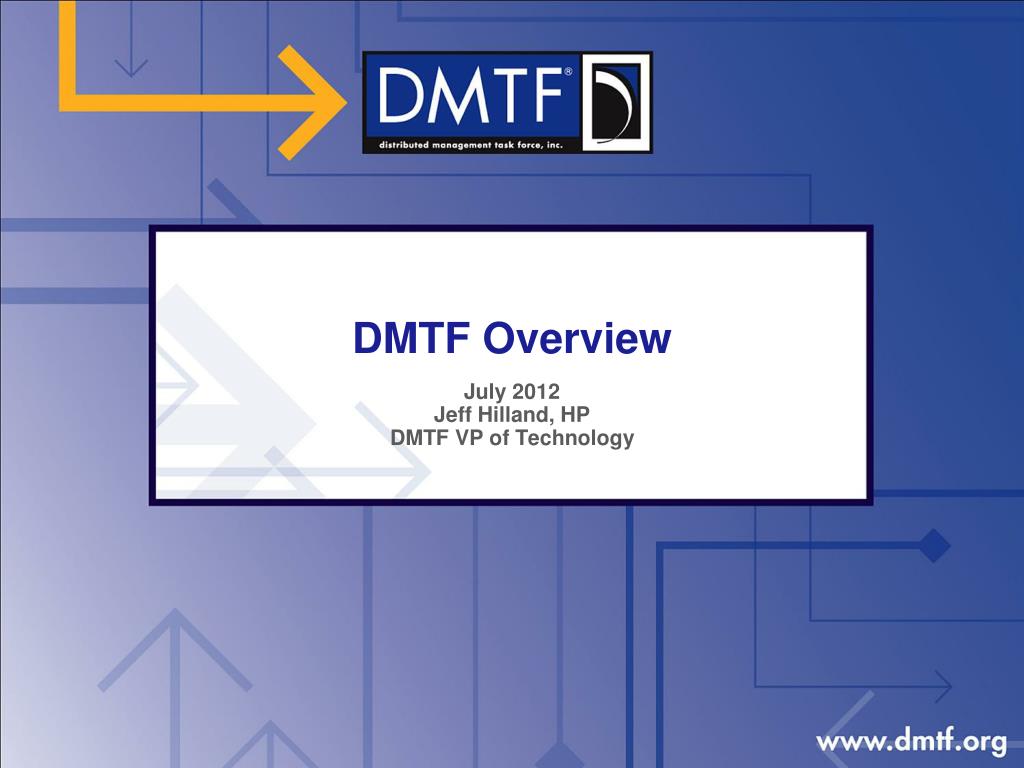 DMTF®
distributed management task force, inc.

DMTF Overview

July 2012
Jeff Hilland, HP
DMTF VP of Technology

www.dmtf.org